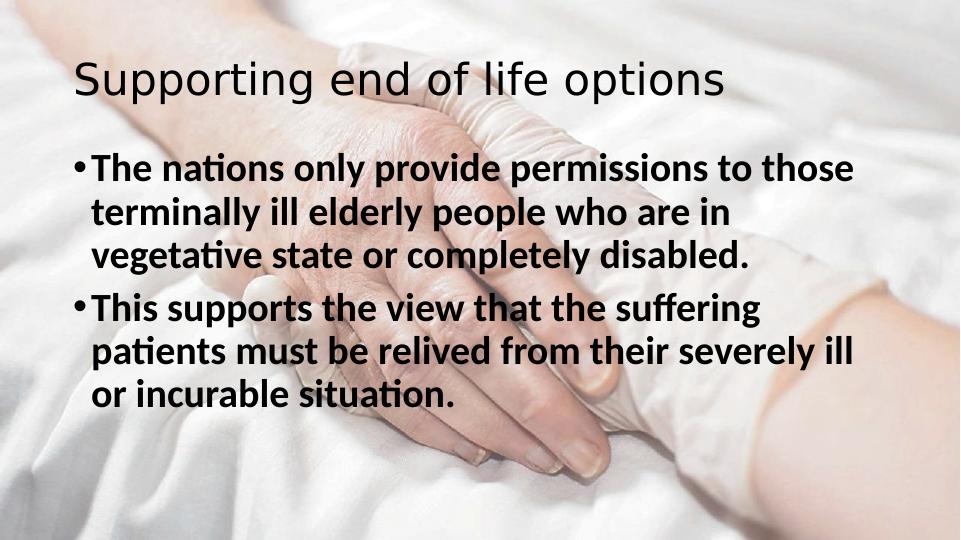 Supporting end of life options

• The nations only provide permissions to those terminally ill elderly people who are in vegetative state or completely disabled.

• This supports the view that the suffering patients must be relived from their severely ill or incurable situation.